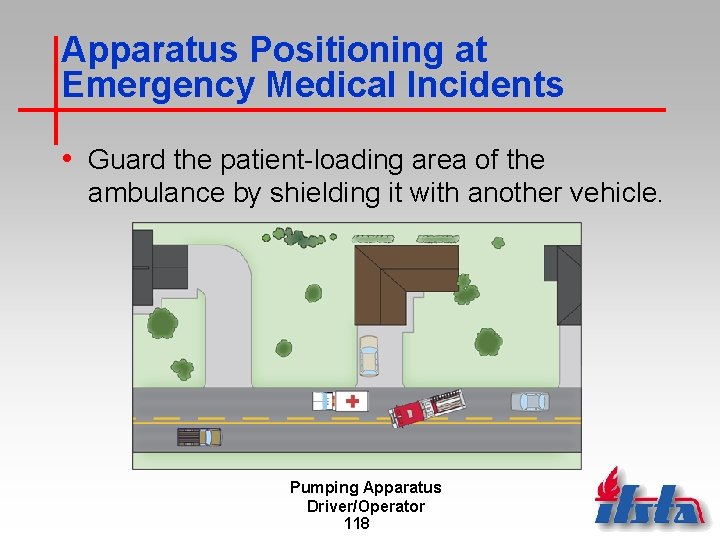 Apparatus Positioning at Emergency Medical Incidents

• Guard the patient-loading area of the ambulance by shielding it with another vehicle.

Pumping Apparatus Driver/Operator
118

ifsta